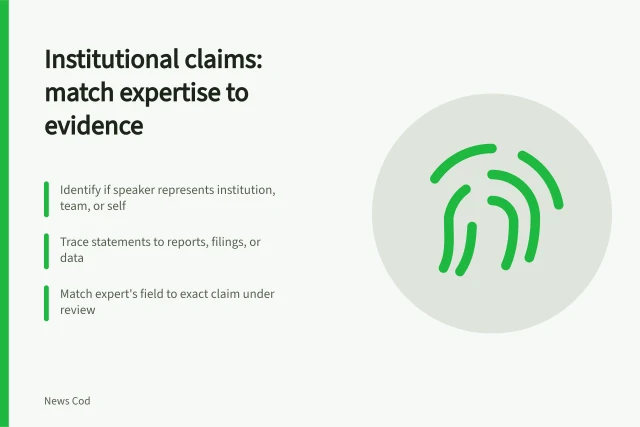 Institutional claims: match expertise to evidence

Identify if speaker represents institution, team, or self

Trace statements to reports, filings, or data

Match expert's field to exact claim under review

News Cod